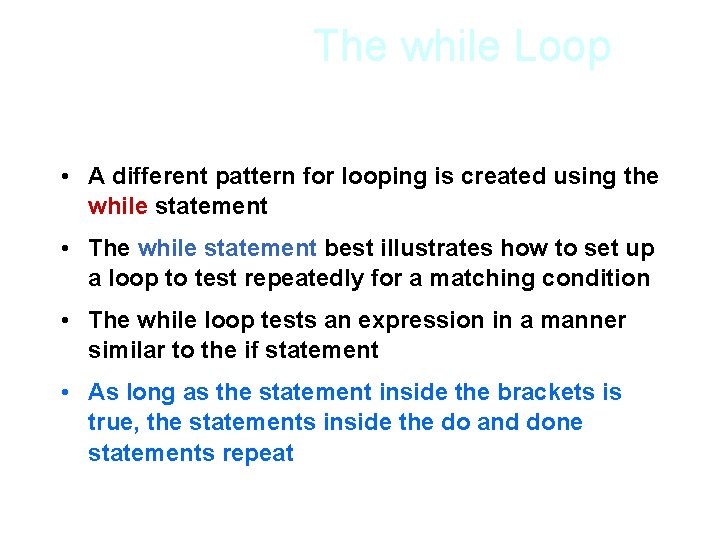 The while Loop

• A different pattern for looping is created using the while statement

• The while statement best illustrates how to set up a loop to test repeatedly for a matching condition

• The while loop tests an expression in a manner similar to the if statement

• As long as the statement inside the brackets is true, the statements inside the do and done statements repeat